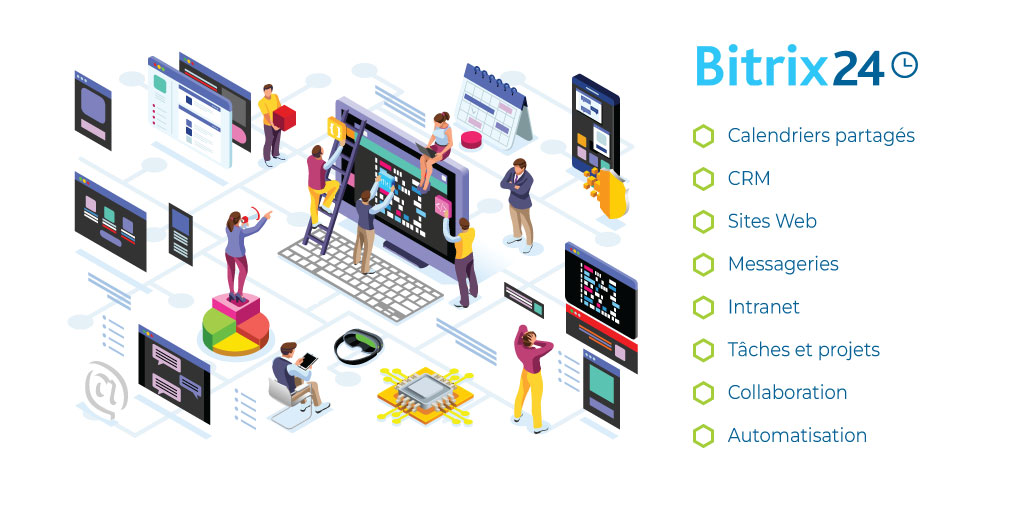 Bitrix24

Calendriers partagés

CRM

Sites Web

Messageries

Intranet

Tâches et projets

Collaboration

Automatisation